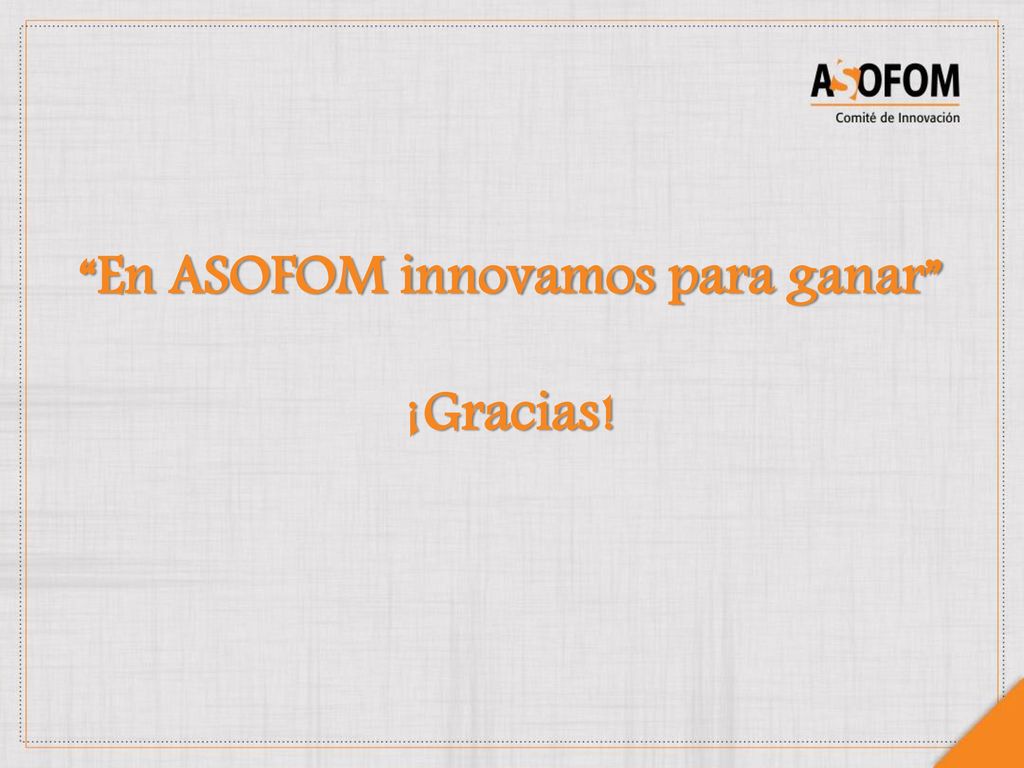 ASOFOM
Comité de Innovación

“En ASOFOM innovamos para ganar”

¡Gracias!